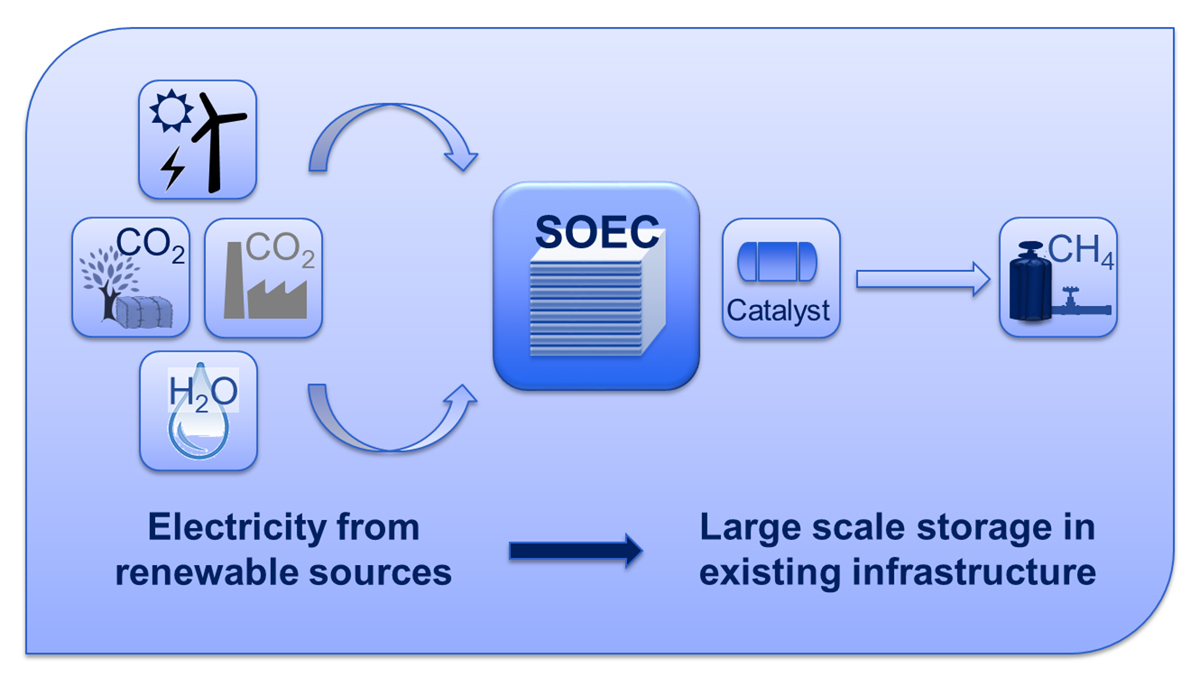 $CO_2$

$CO_2$

$H_2O$

SOEC

Catalyst

$CH_4$

Electricity from renewable sources

Large scale storage in existing infrastructure